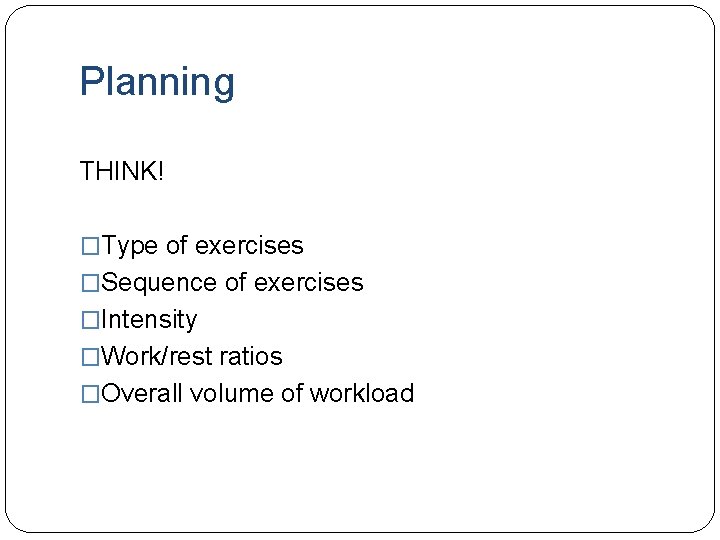 Planning

THINK!

□Type of exercises
□Sequence of exercises
□Intensity
□Work/rest ratios
□Overall volume of workload